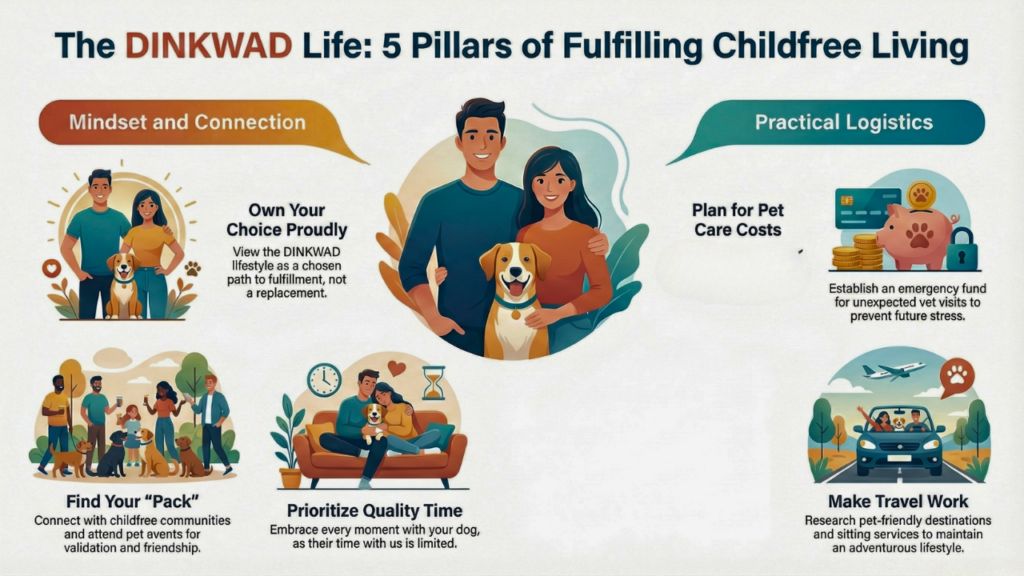 The DINKWAD Life: 5 Pillars of Fulfilling Childfree Living

Mindset and Connection

Own Your Choice Proudly
View the DINKWAD lifestyle as a chosen path to fulfillment, not a replacement.

Find Your "Pack"
Connect with childfree communities and attend pet events for validation and friendship.

Prioritize Quality Time
Embrace every moment with your dog, as their time with us is limited.

Practical Logistics

Plan for Pet Care Costs
Establish an emergency fund for unexpected vet visits to prevent future stress.

Make Travel Work
Research pet-friendly destinations and sitting services to maintain an adventurous lifestyle.